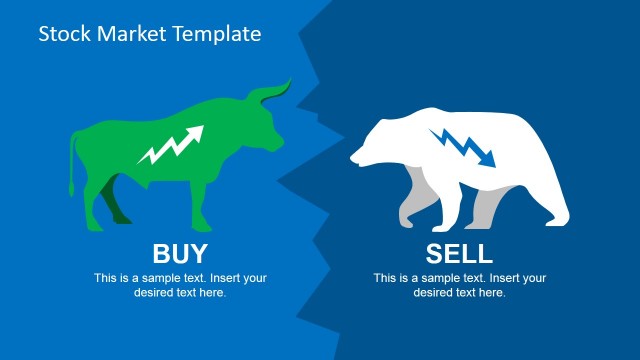 Stock Market Template

BUY

This is a sample text. Insert your desired text here.

SELL

This is a sample text. Insert your desired text here.